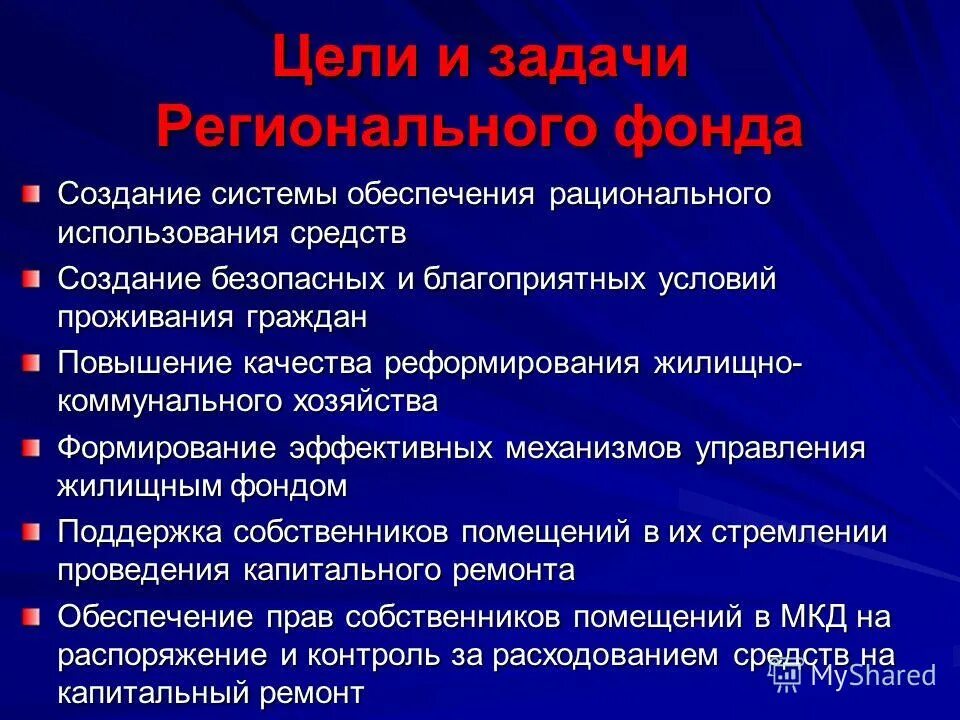 Цели и задачи Регионального фонда

Создание системы обеспечения рационального использования средств

Создание безопасных и благоприятных условий проживания граждан

Повышение качества реформирования жилищно-коммунального хозяйства

Формирование эффективных механизмов управления жилищным фондом

Поддержка собственников помещений в их стремлении проведения капитального ремонта

Обеспечение прав собственников помещений в МКД на распоряжение и контроль за расходованием средств на капитальный ремонт

MyShared